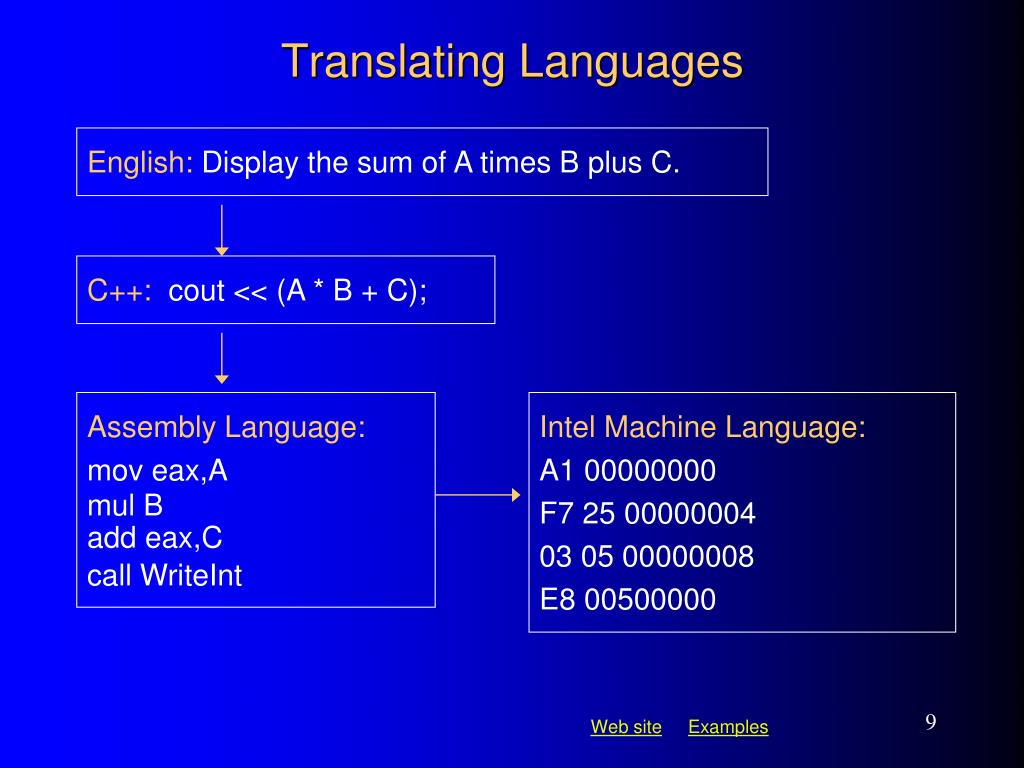 Translating Languages

English: Display the sum of A times B plus C.

C++: cout << (A * B + C);

Assembly Language:
mov eax,A
mul B
add eax,C
call WriteInt

Intel Machine Language:
A1 00000000
F7 25 00000004
03 05 00000008
E8 00500000

Web site Examples

9